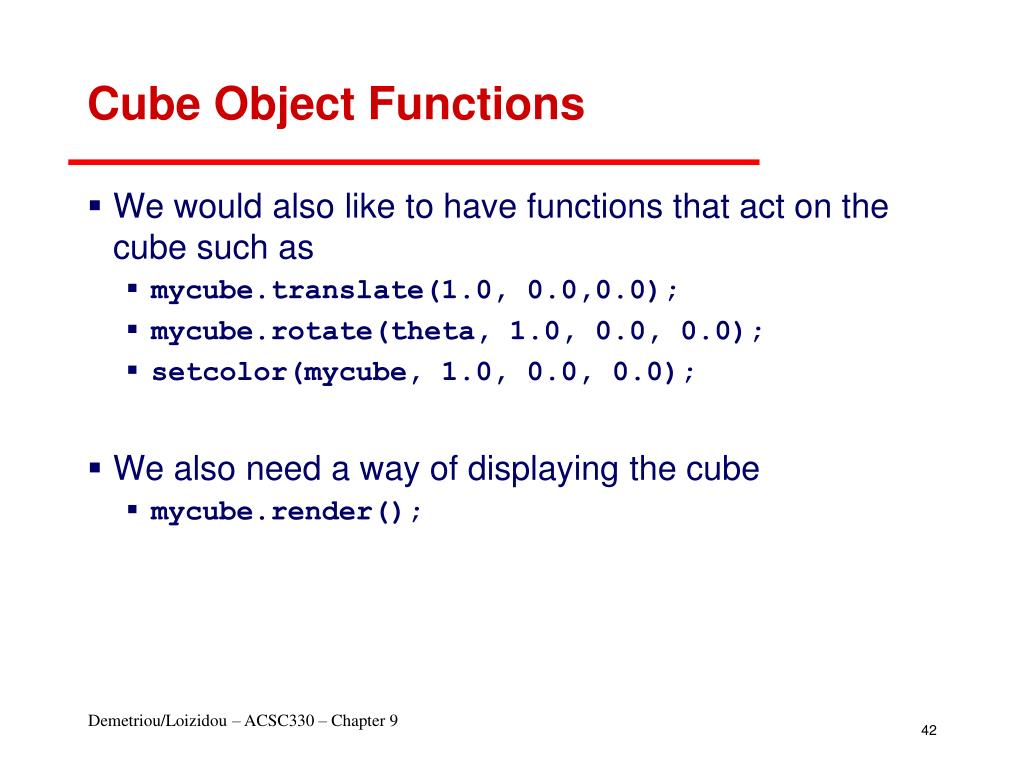 Cube Object Functions

▪ We would also like to have functions that act on the cube such as
  ▪ mycube.translate(1.0, 0.0,0.0);
  ▪ mycube.rotate(theta, 1.0, 0.0, 0.0);
  ▪ setcolor(mycube, 1.0, 0.0, 0.0);

▪ We also need a way of displaying the cube
  ▪ mycube.render();

Demetriou/Loizidou – ACSC330 – Chapter 9

42